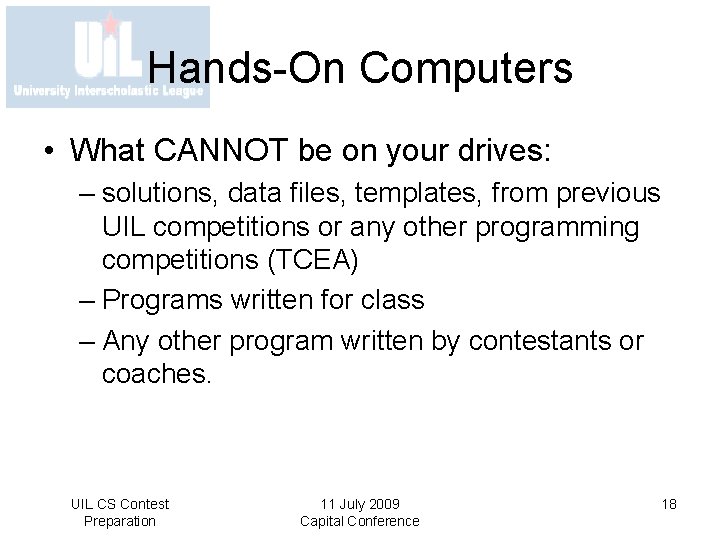 UIL
University Interscholastic League

Hands-On Computers

• What CANNOT be on your drives:
– solutions, data files, templates, from previous UIL competitions or any other programming competitions (TCEA)
– Programs written for class
– Any other program written by contestants or coaches.

UIL CS Contest Preparation

11 July 2009 Capital Conference

18